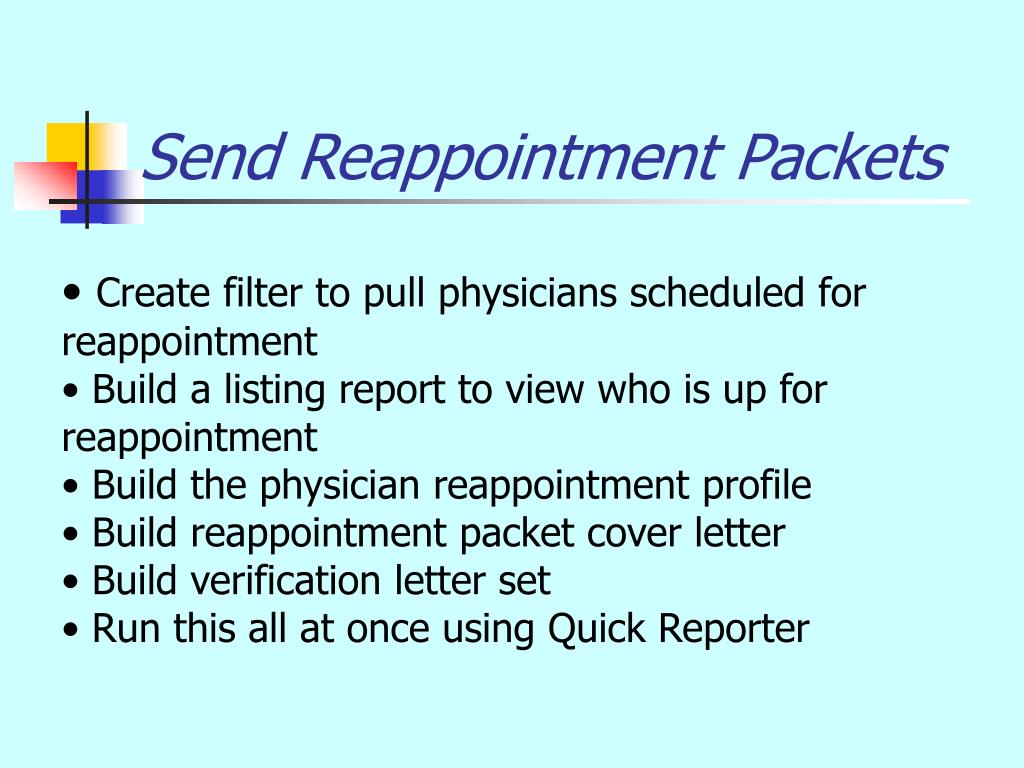 Send Reappointment Packets

• Create filter to pull physicians scheduled for reappointment
• Build a listing report to view who is up for reappointment
• Build the physician reappointment profile
• Build reappointment packet cover letter
• Build verification letter set
• Run this all at once using Quick Reporter